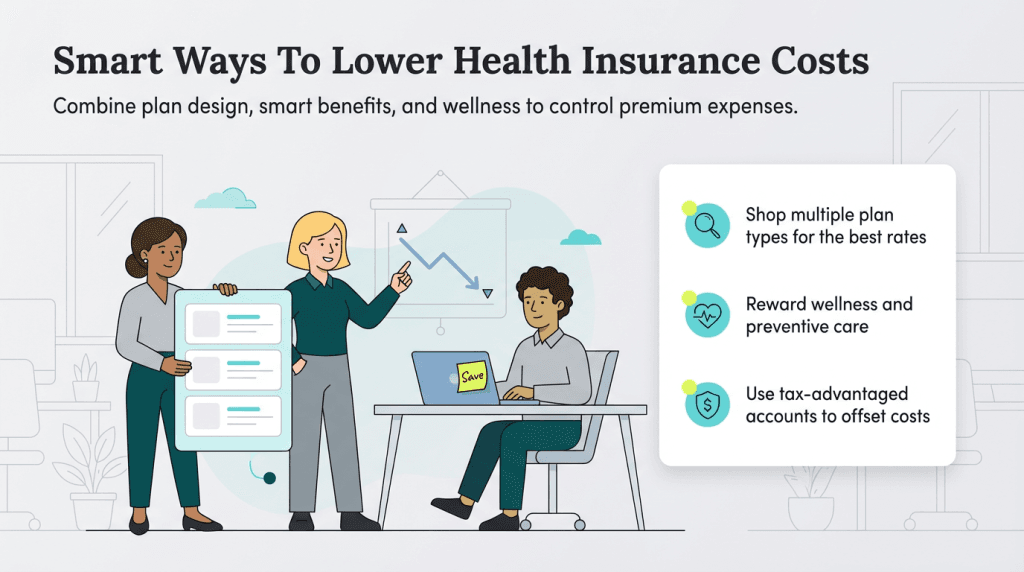 Smart Ways To Lower Health Insurance Costs

Combine plan design, smart benefits, and wellness to control premium expenses.

Save

Shop multiple plan types for the best rates

Reward wellness and preventive care

Use tax-advantaged accounts to offset costs